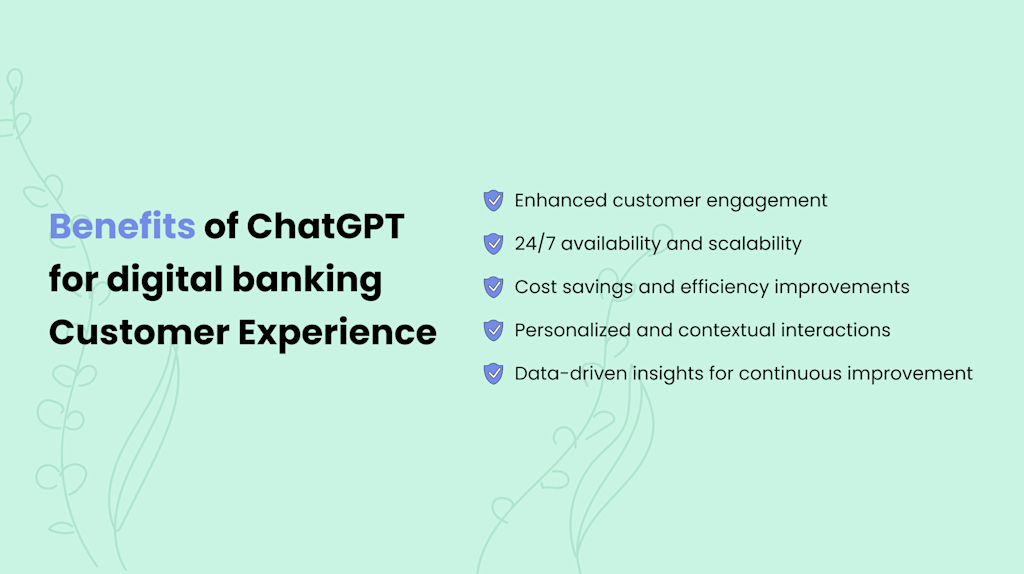 Benefits of ChatGPT for digital banking Customer Experience

Enhanced customer engagement

24/7 availability and scalability

Cost savings and efficiency improvements

Personalized and contextual interactions

Data-driven insights for continuous improvement